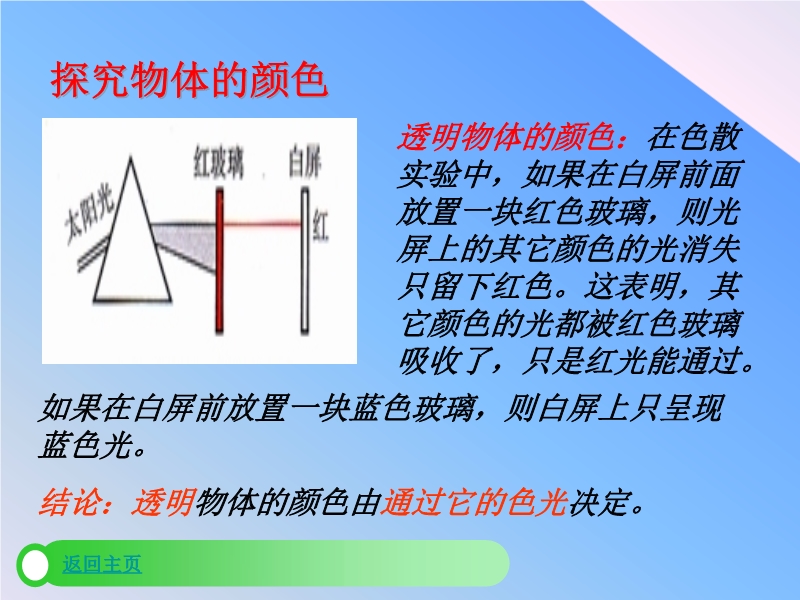 探究物体的颜色

太阳光
红玻璃
白屏
红

透明物体的颜色：在色散实验中，如果在白屏前面放置一块红色玻璃，则光屏上的其它颜色的光消失只留下红色。这表明，其它颜色的光都被红色玻璃吸收了，只是红光能通过。

如果在白屏前放置一块蓝色玻璃，则白屏上只呈现蓝色光。

结论：透明物体的颜色由通过它的色光决定。

返回主页